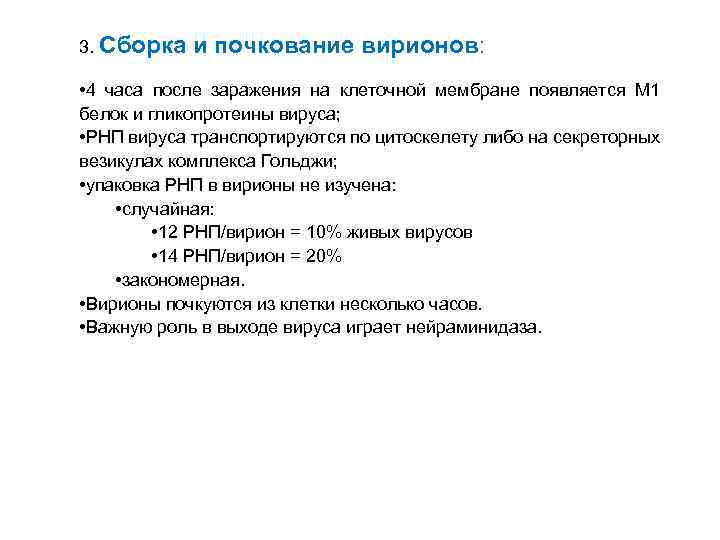 3. Сборка и почкование вирионов:

•4 часа после заражения на клеточной мембране появляется М1 белок и гликопротеины вируса;
•РНП вируса транспортируются по цитоскелету либо на секреторных везикулах комплекса Гольджи;
•упаковка РНП в вирионы не изучена:
•случайная:
•12 РНП/вирион = 10% живых вирусов
•14 РНП/вирион = 20%
•закономерная.
•Вирионы почкуются из клетки несколько часов.
•Важную роль в выходе вируса играет нейраминидаза.